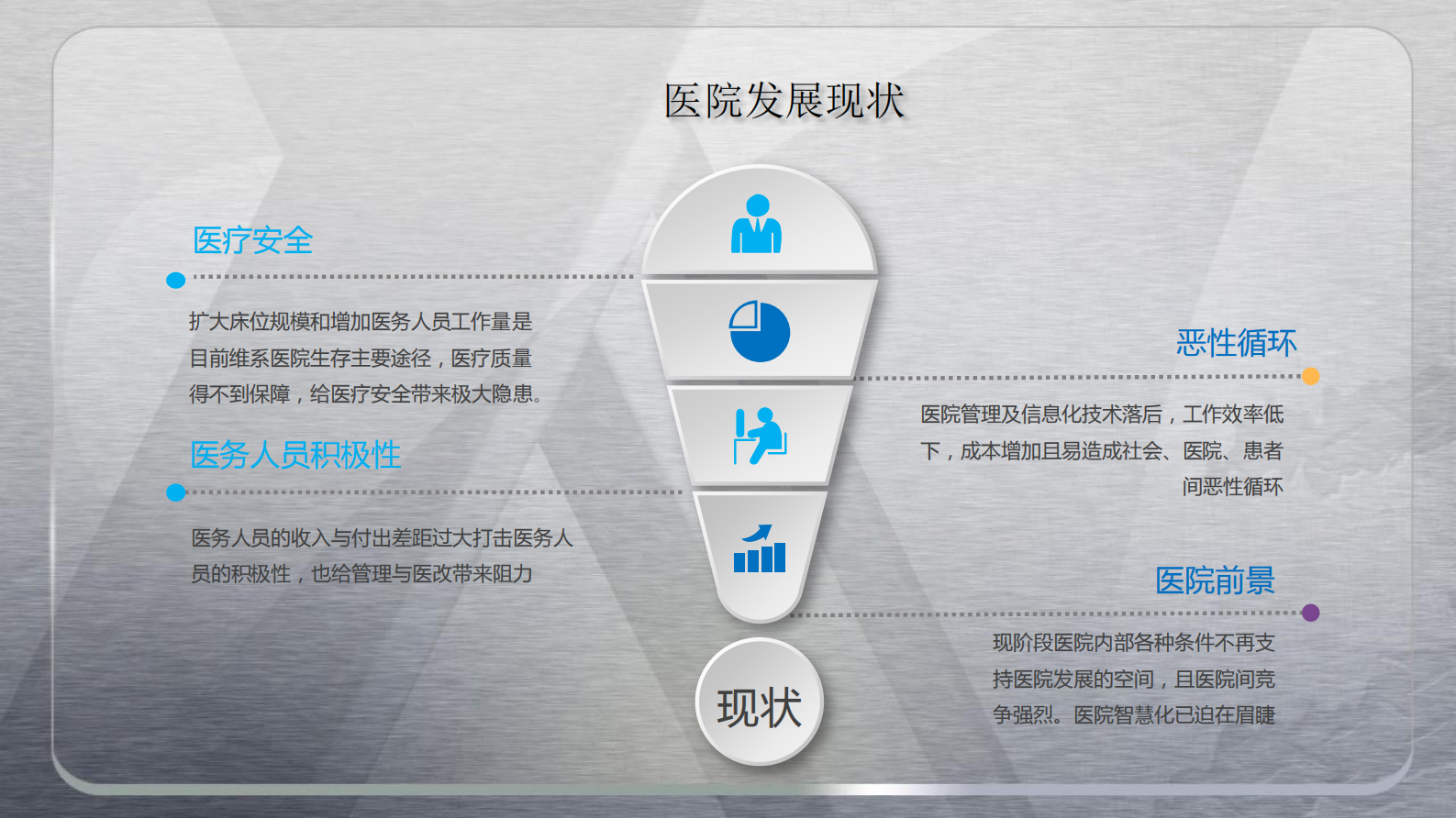 医院发展现状

医疗安全

扩大床位规模和增加医务人员工作量是目前维系医院生存主要途径，医疗质量得不到保障，给医疗安全带来极大隐患。

医务人员积极性

医务人员的收入与付出差距过大打击医务人员的积极性，也给管理与医改带来阻力

恶性循环

医院管理及信息化技术落后，工作效率低下，成本增加且易造成社会、医院、患者间恶性循环

医院前景

现阶段医院内部各种条件不再支持医院发展的空间，且医院间竞争强烈。医院智慧化已迫在眉睫

现状